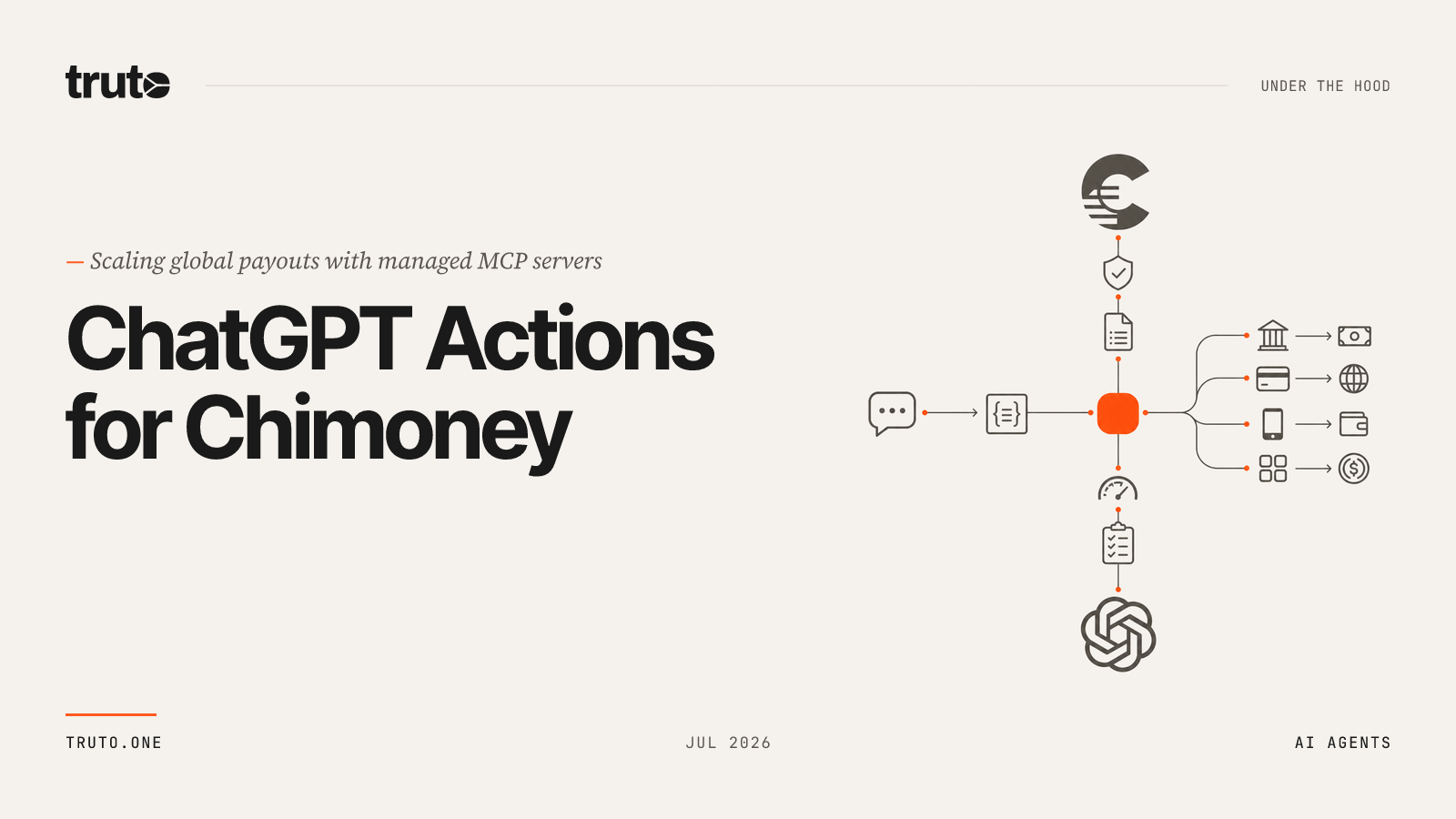 truto

UNDER THE HOOD

— Scaling global payouts with managed MCP servers

ChatGPT Actions for Chimoney

TRUTO.ONE

JUL 2026

AI AGENTS